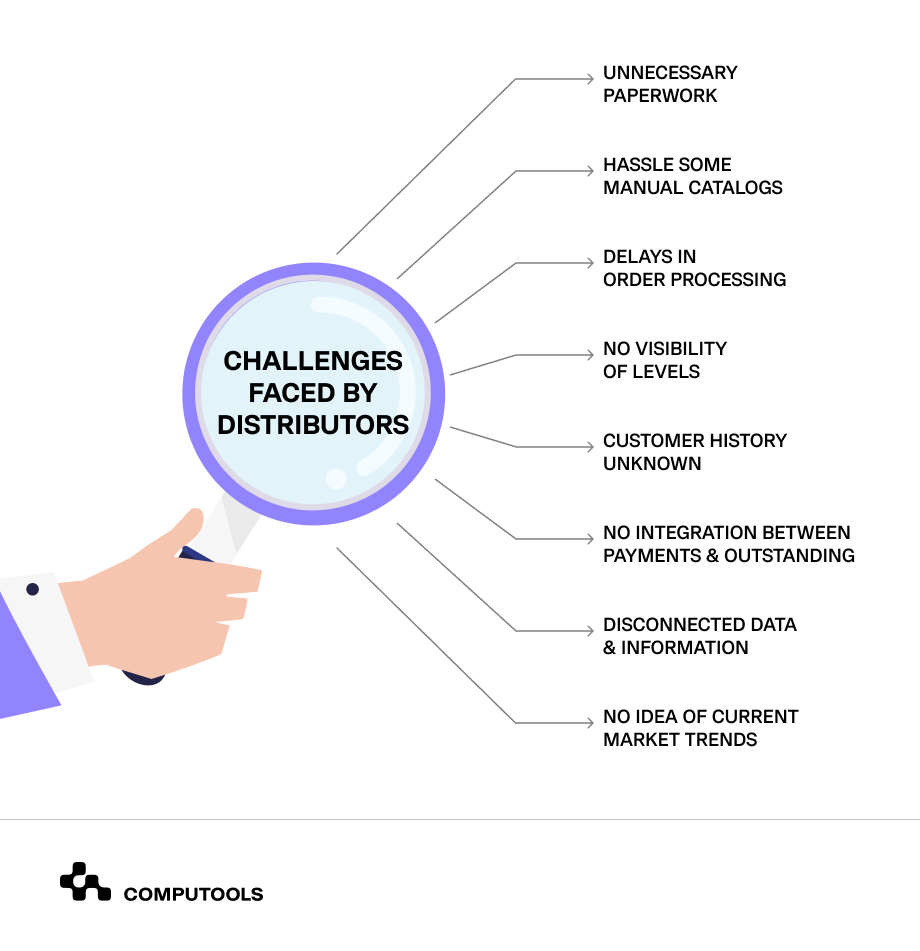 CHALLENGES FACED BY DISTRIBUTORS

UNNECESSARY PAPERWORK

HASSLE SOME MANUAL CATALOGS

DELAYS IN ORDER PROCESSING

NO VISIBILITY OF LEVELS

CUSTOMER HISTORY UNKNOWN

NO INTEGRATION BETWEEN PAYMENTS & OUTSTANDING

DISCONNECTED DATA & INFORMATION

NO IDEA OF CURRENT MARKET TRENDS

COMPUTOOLS